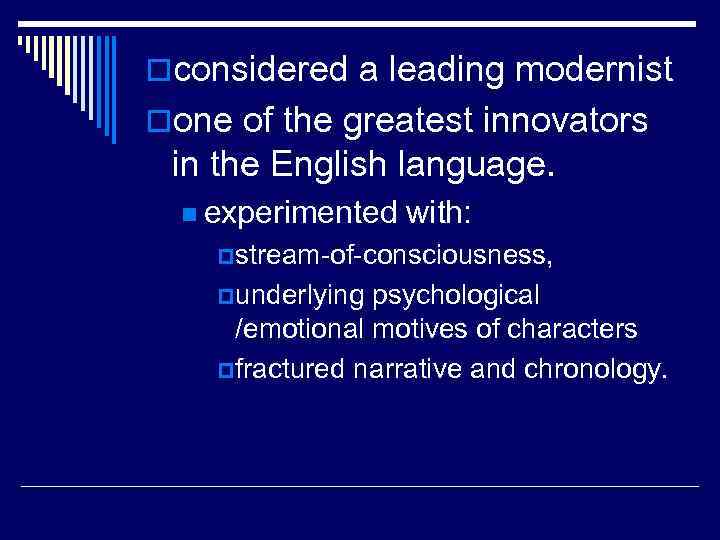 considered a leading modernist

one of the greatest innovators in the English language.

experimented with:

stream-of-consciousness,

underlying psychological /emotional motives of characters

fractured narrative and chronology.